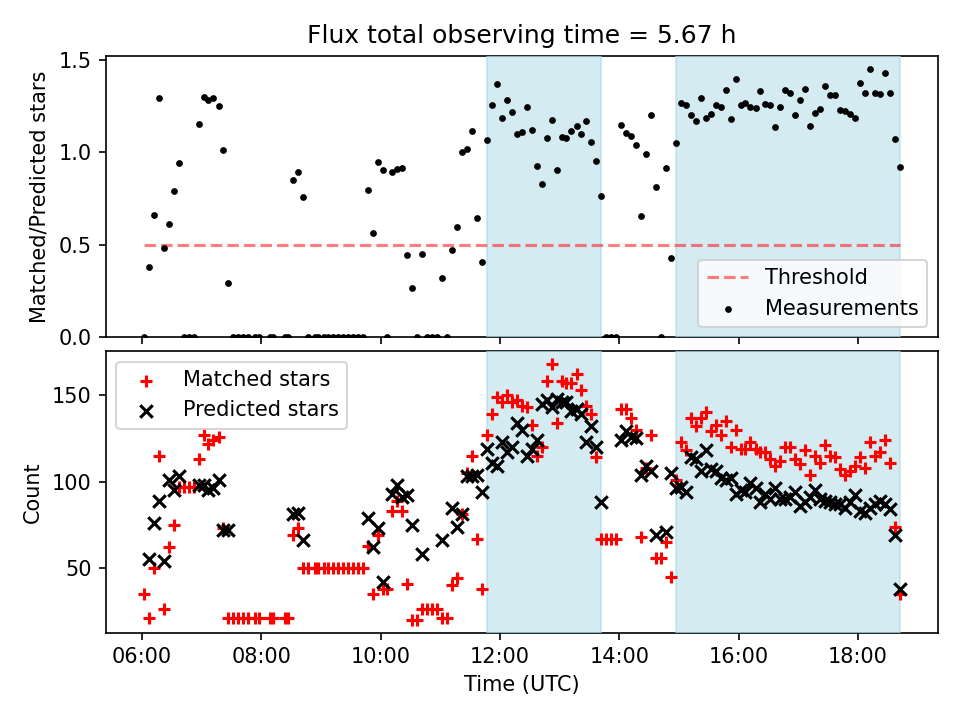 Flux total observing time = 5.67 h

Matched/Predicted stars

1.5
1.0
0.5
0.0

Threshold
Measurements

Matched stars
Predicted stars

Count

150
100
50

06:00 08:00 10:00 12:00 14:00 16:00 18:00

Time (UTC)